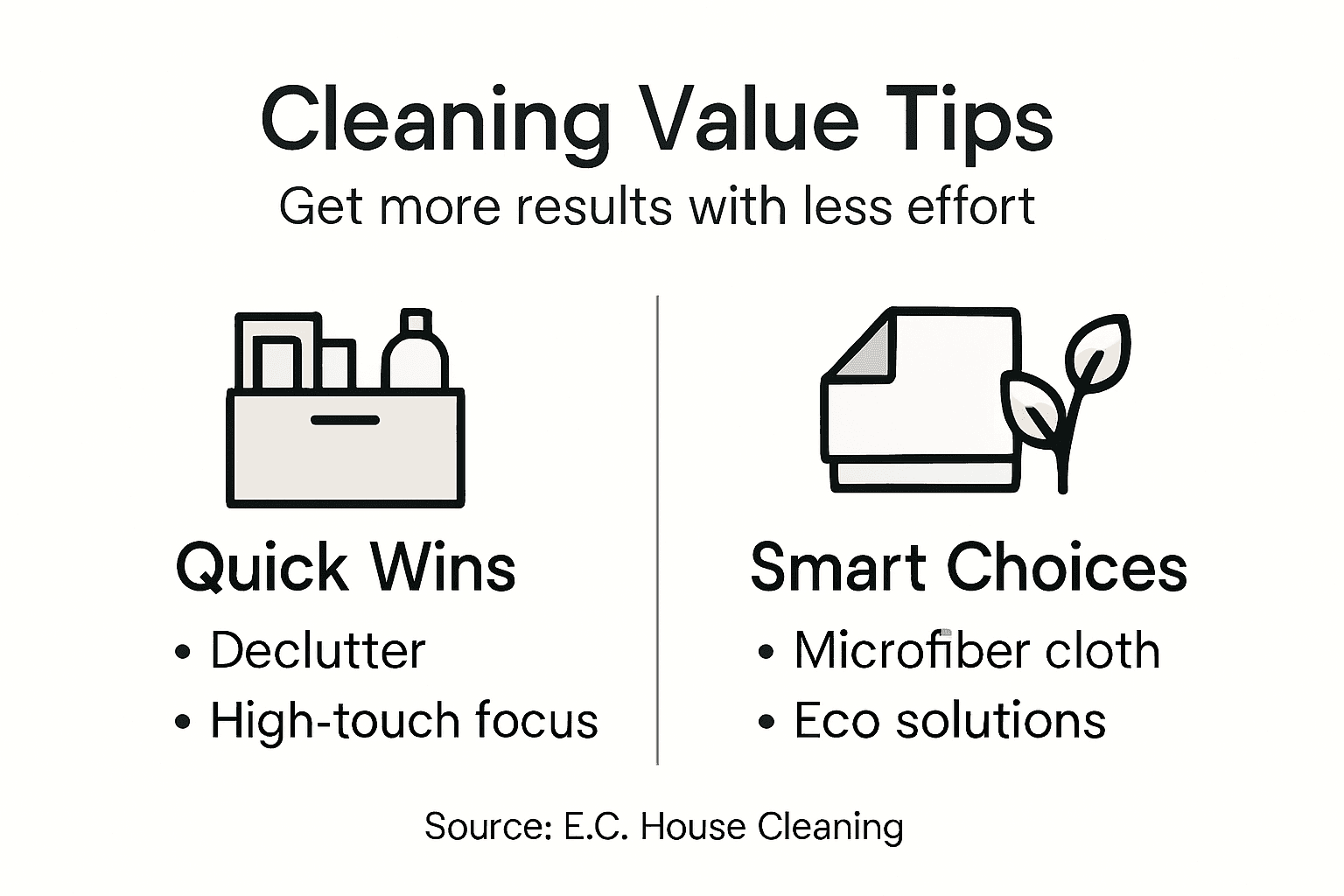 Cleaning Value Tips
Get more results with less effort

Quick Wins
• Declutter
• High-touch focus

Smart Choices
• Microfiber cloth
• Eco solutions

Source: E.C. House Cleaning